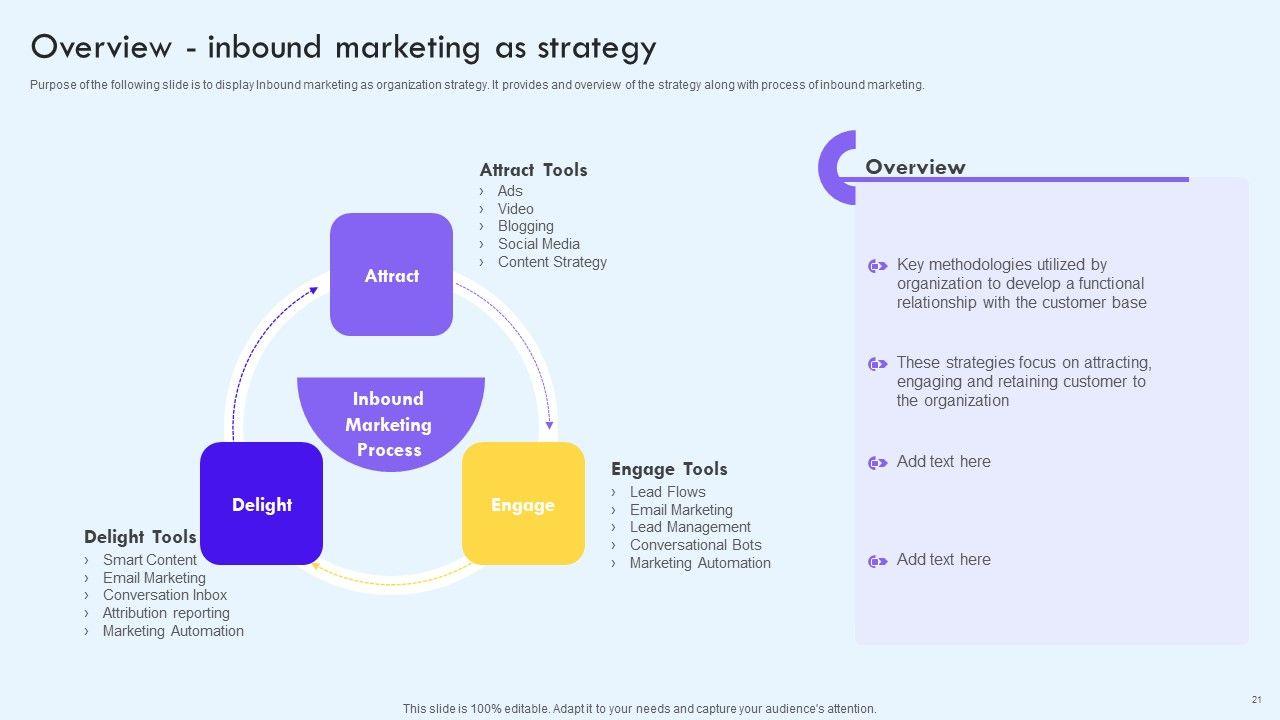 Overview - inbound marketing as strategy

Purpose of the following slide is to display Inbound marketing as organization strategy. It provides and overview of the strategy along with process of inbound marketing.

Attract Tools
› Ads
› Video
› Blogging
› Social Media
› Content Strategy

Attract

Inbound Marketing Process

Delight

Engage

Engage Tools
› Lead Flows
› Email Marketing
› Lead Management
› Conversational Bots
› Marketing Automation

Delight Tools
› Smart Content
› Email Marketing
› Conversation Inbox
› Attribution reporting
› Marketing Automation

Overview

Key methodologies utilized by organization to develop a functional relationship with the customer base

These strategies focus on attracting, engaging and retaining customer to the organization

Add text here

Add text here

This slide is 100% editable. Adapt it to your needs and capture your audience's attention.

21